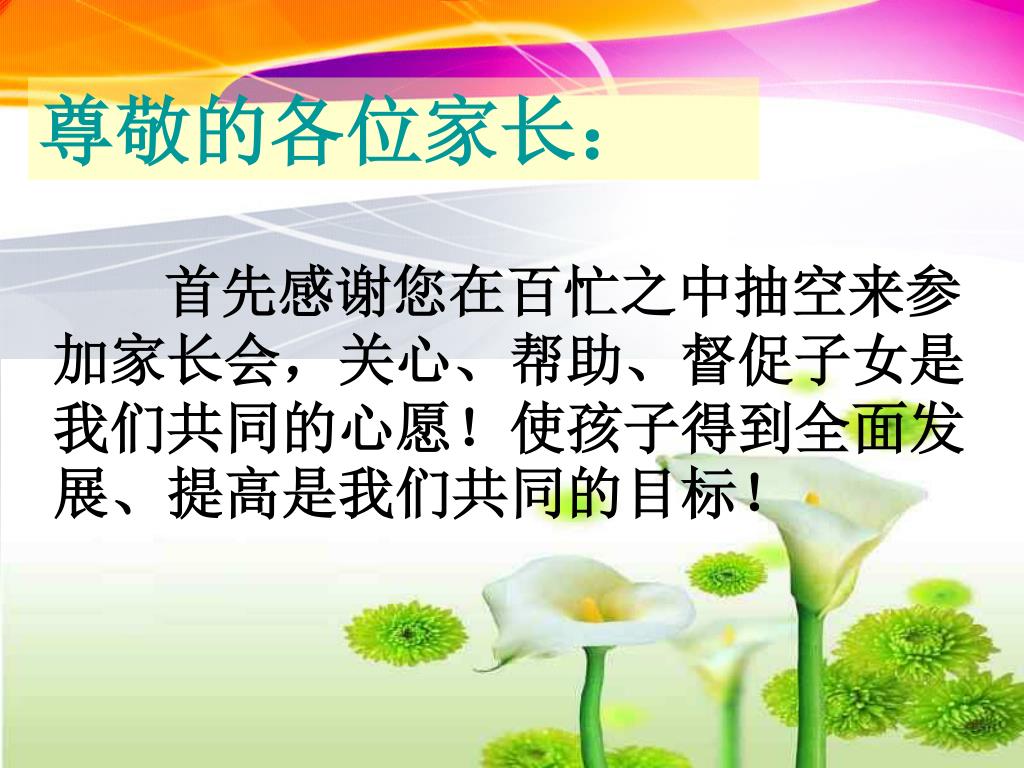 尊敬的各位家长：

首先感谢您在百忙之中抽空来参加家长会，关心、帮助、督促子女是我们共同的心愿！使孩子得到全面发展、提高是我们共同的目标！